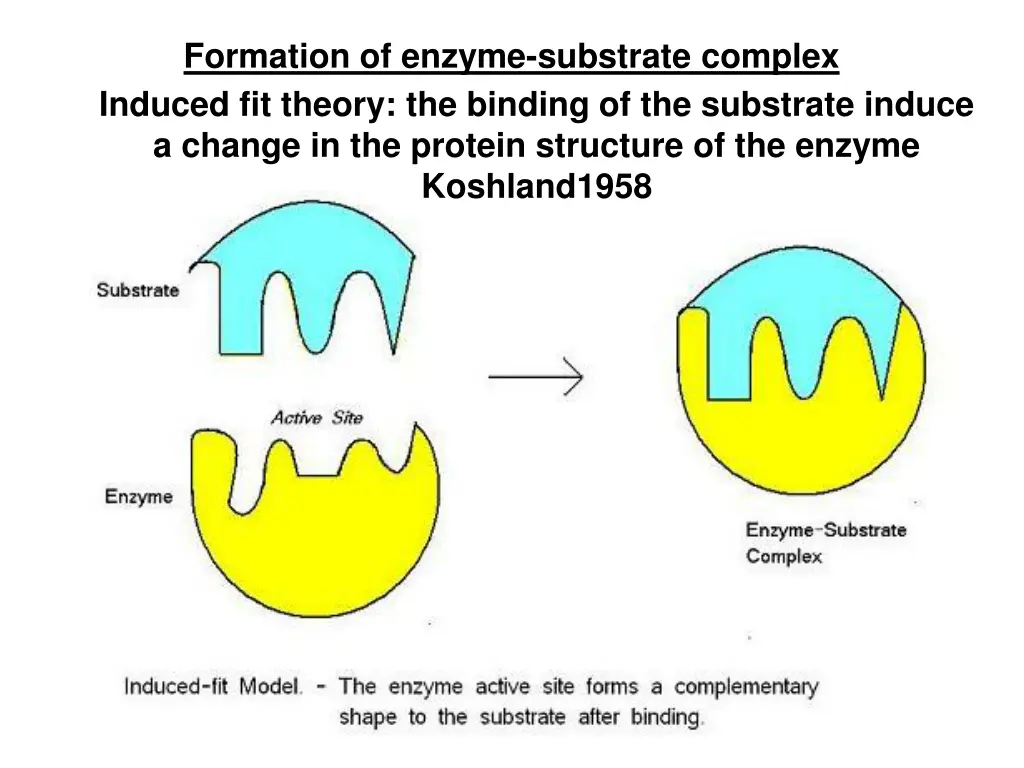 Formation of enzyme-substrate complex

Induced fit theory: the binding of the substrate induce a change in the protein structure of the enzyme Koshland1958

Substrate

Active Site

Enzyme

Enzyme-Substrate Complex

Induced-fit Model. - The enzyme active site forms a complementary shape to the substrate after binding.